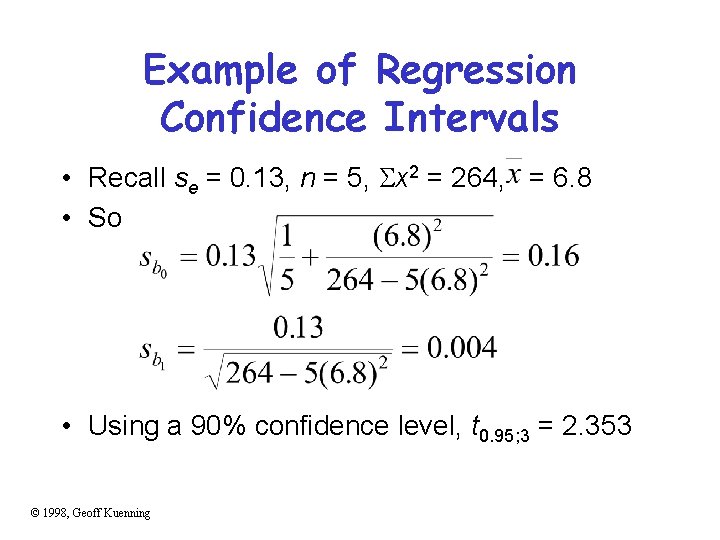 Example of Regression Confidence Intervals

• Recall $s_e = 0.13$, $n = 5$, $\Sigma x^2 = 264$, $\bar{x} = 6.8$

• So

$s_{b_0} = 0.13\sqrt{\frac{1}{5} + \frac{(6.8)^2}{264 - 5(6.8)^2}} = 0.16$

$s_{b_1} = \frac{0.13}{\sqrt{264 - 5(6.8)^2}} = 0.004$

• Using a 90% confidence level, $t_{0.95;3} = 2.353$

© 1998, Geoff Kuenning